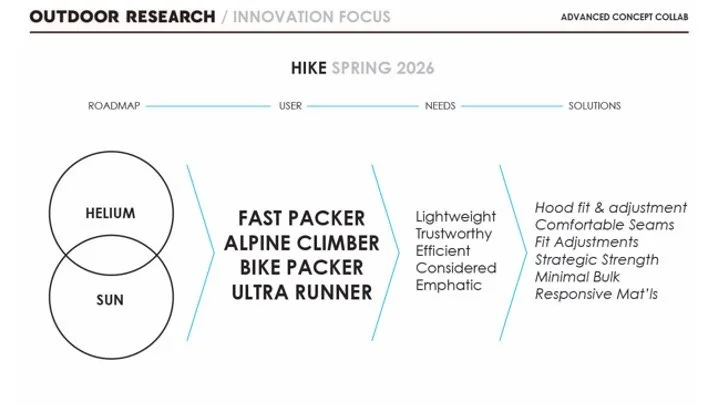 OUTDOOR RESEARCH / INNOVATION FOCUS

ADVANCED CONCEPT COLLAB

HIKE SPRING 2026

ROADMAP USER NEEDS SOLUTIONS

HELIUM

SUN

FAST PACKER
ALPINE CLIMBER
BIKE PACKER
ULTRA RUNNER

Lightweight
Trustworthy
Efficient
Considered
Emphatic

Hood fit & adjustment
Comfortable Seams
Fit Adjustments
Strategic Strength
Minimal Bulk
Responsive Mat'ls